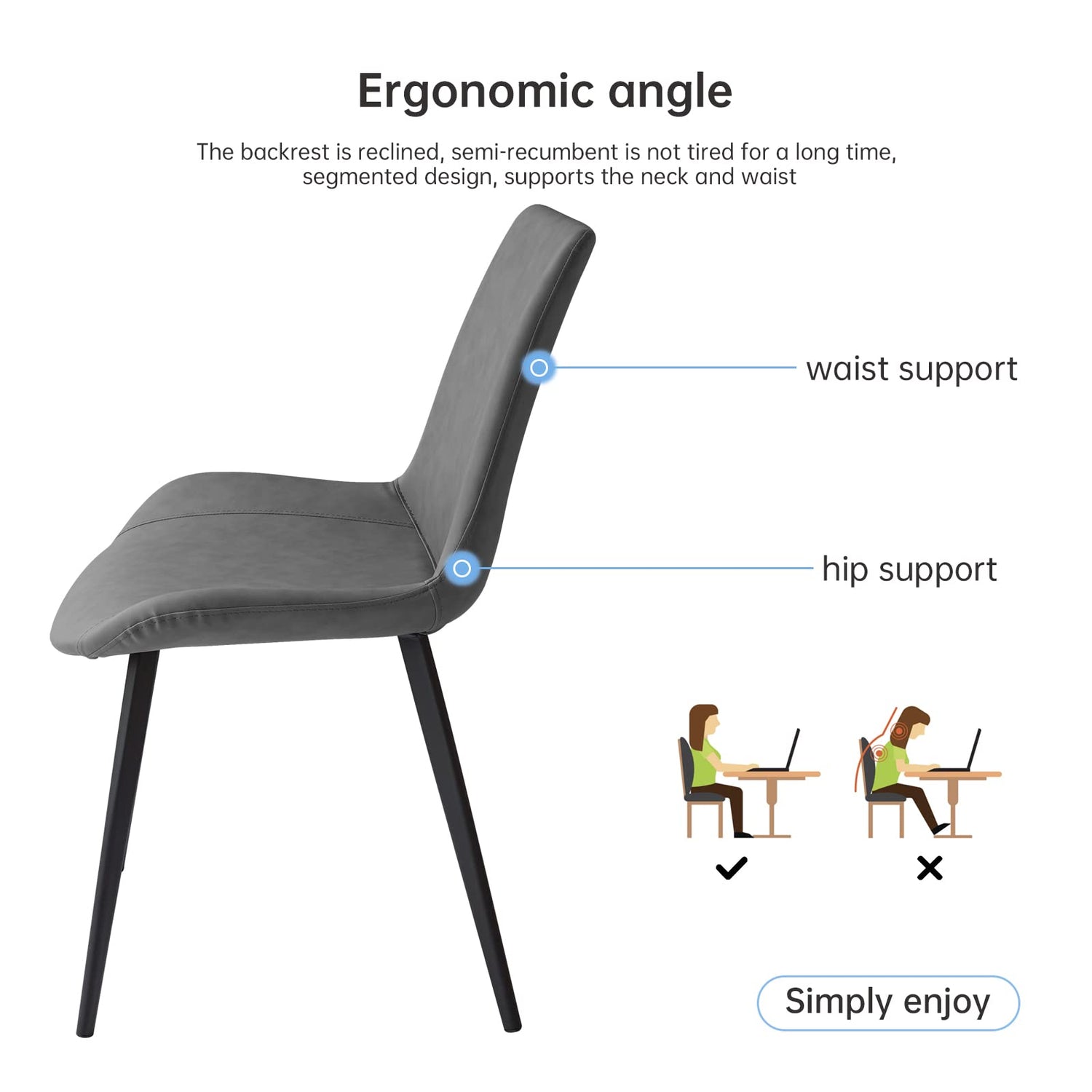 Ergonomic angle

The backrest is reclined, semi-recumbent is not tired for a long time, segmented design, supports the neck and waist

waist support

hip support

✓ ✕

Simply enjoy